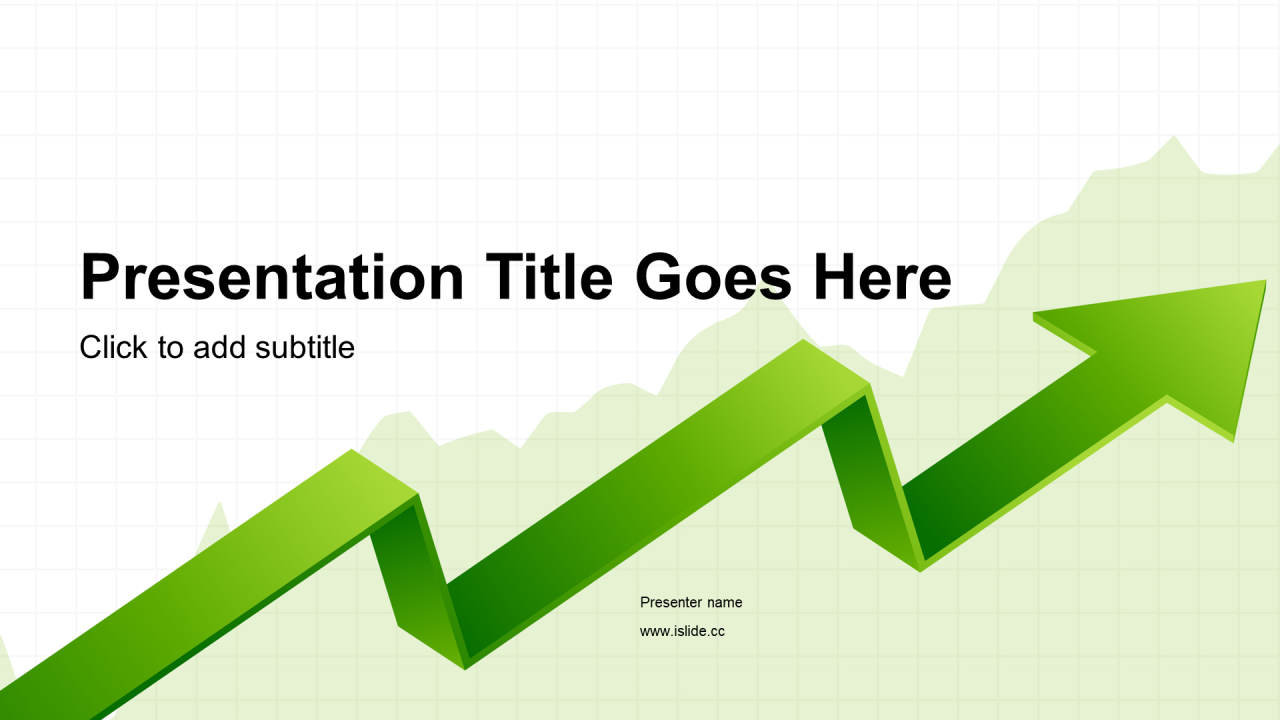 Presentation Title Goes Here

Click to add subtitle

Presenter name

www.islide.cc